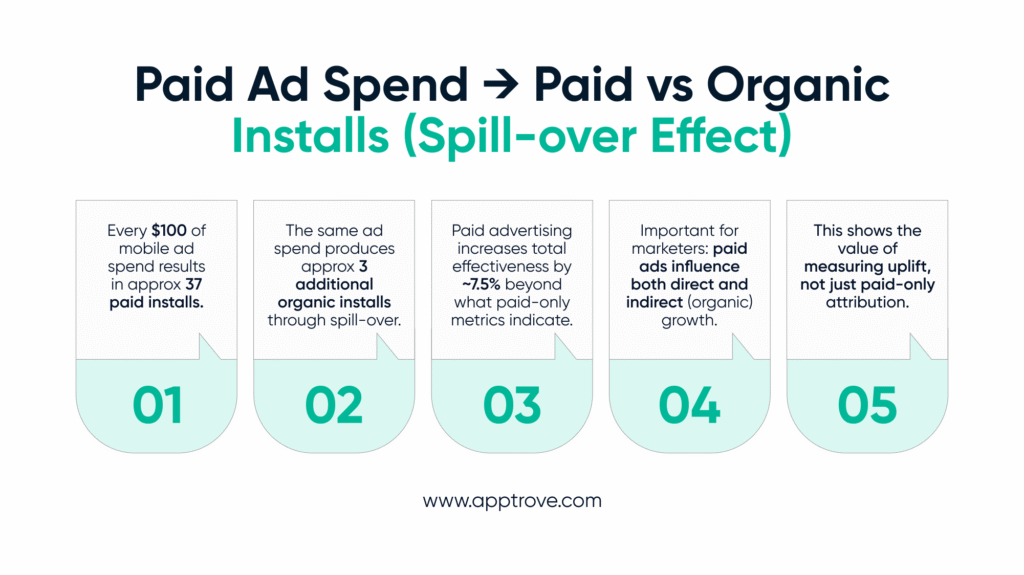 Paid Ad Spend → Paid vs Organic Installs (Spill-over Effect)

Every $100 of mobile ad spend results in approx 37 paid installs.

01

The same ad spend produces approx 3 additional organic installs through spill-over.

02

Paid advertising increases total effectiveness by ~7.5% beyond what paid-only metrics indicate.

03

Important for marketers: paid ads influence both direct and indirect (organic) growth.

04

This shows the value of measuring uplift, not just paid-only attribution.

05

www.apptrove.com